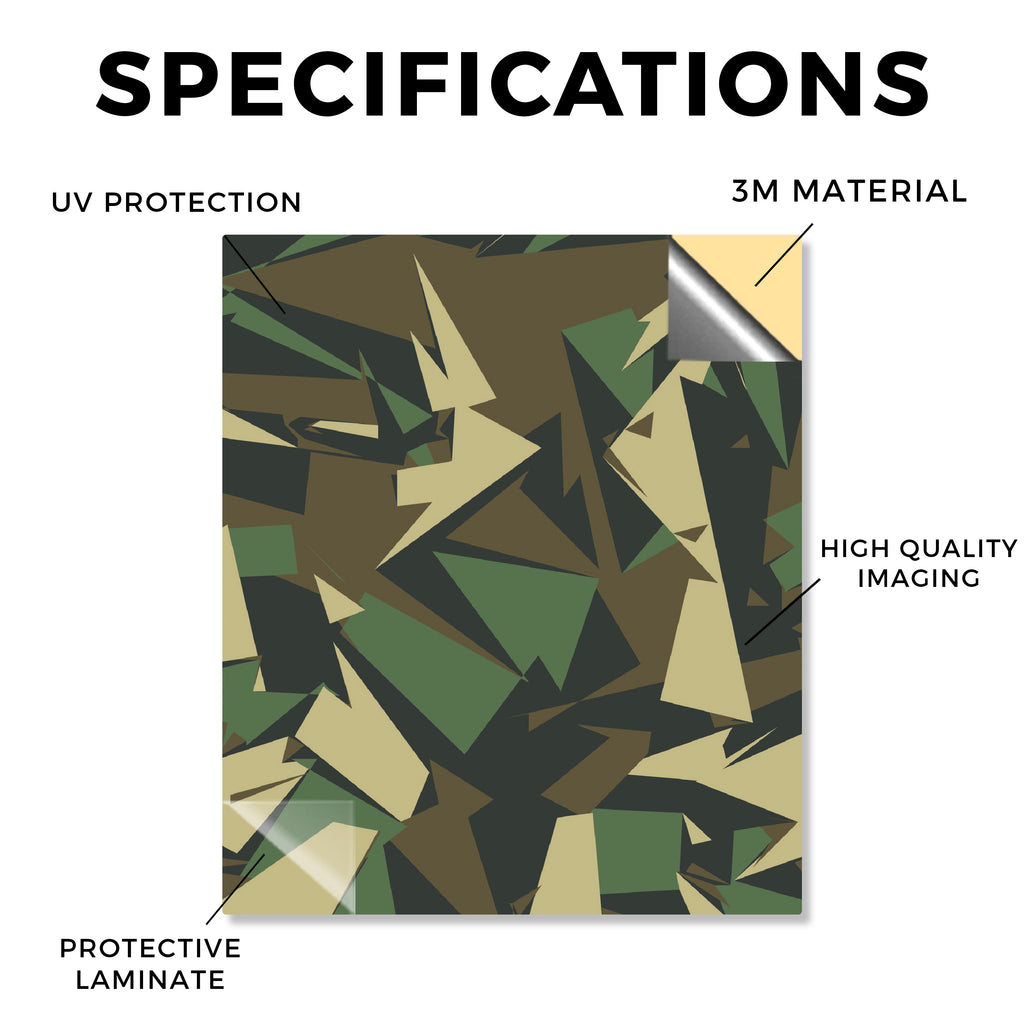 SPECIFICATIONS

UV PROTECTION

3M MATERIAL

HIGH QUALITY IMAGING

PROTECTIVE LAMINATE